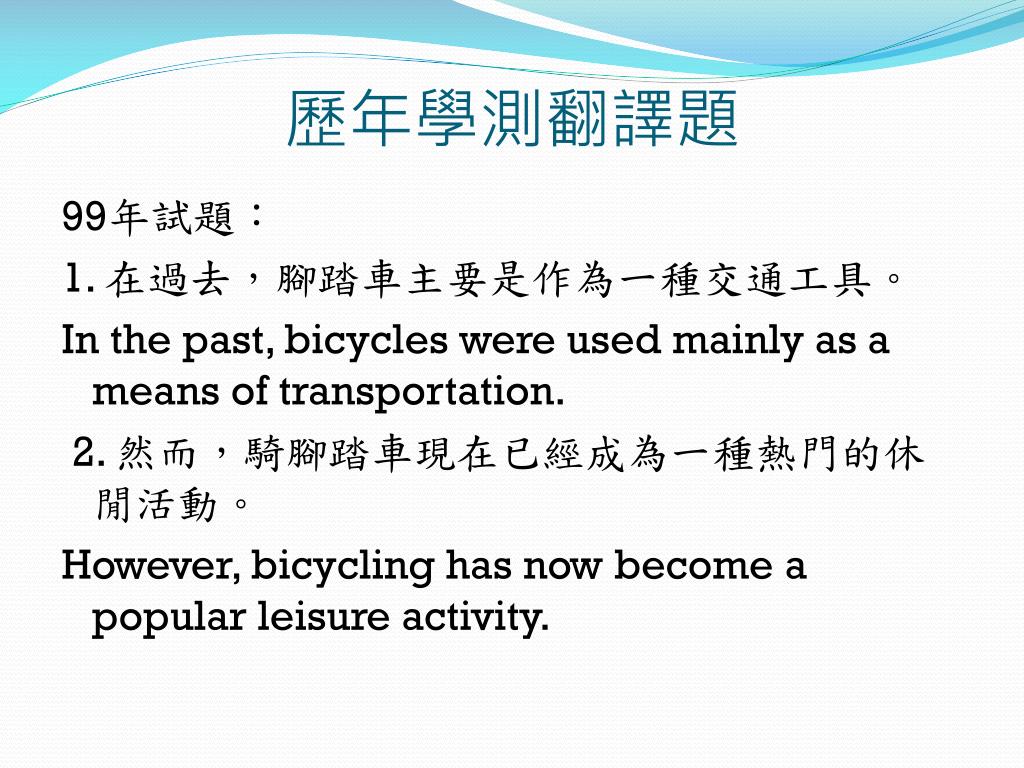 歷年學測翻譯題

99年試題：

1. 在過去，腳踏車主要是作為一種交通工具。

In the past, bicycles were used mainly as a means of transportation.

2. 然而，騎腳踏車現在已經成為一種熱門的休閒活動。

However, bicycling has now become a popular leisure activity.